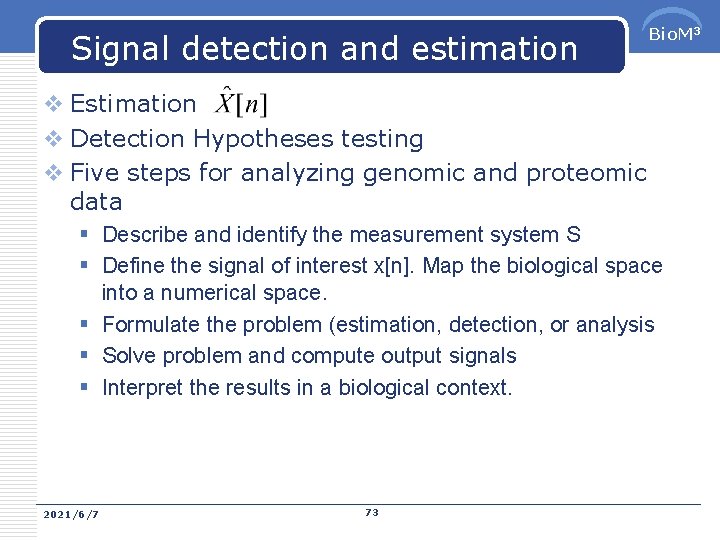 Signal detection and estimation

BioM$^3$

❖ Estimation $\hat{X}[n]$
❖ Detection Hypotheses testing
❖ Five steps for analyzing genomic and proteomic data
▪ Describe and identify the measurement system S
▪ Define the signal of interest x[n]. Map the biological space into a numerical space.
▪ Formulate the problem (estimation, detection, or analysis
▪ Solve problem and compute output signals
▪ Interpret the results in a biological context.

2021/6/7

73